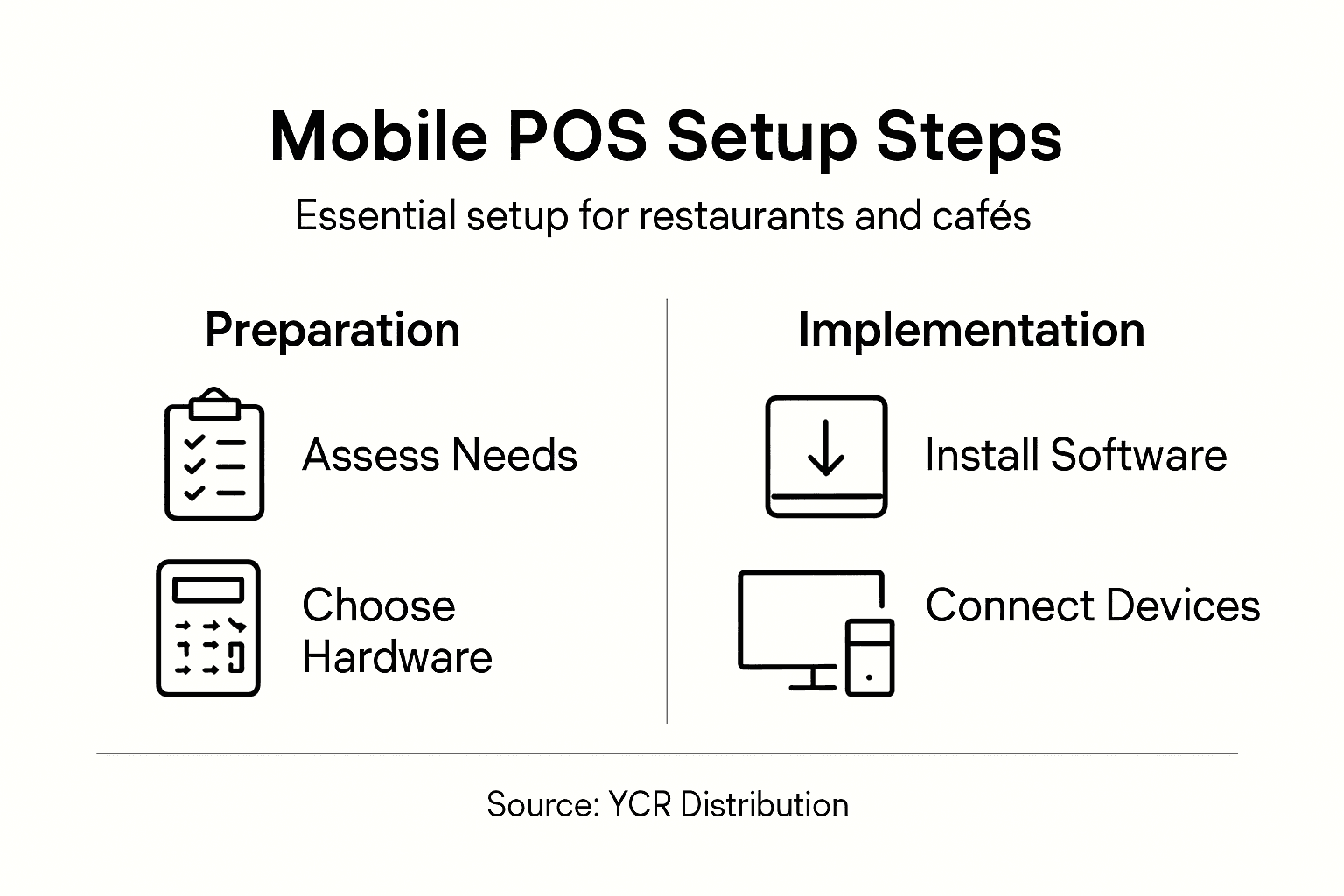 Mobile POS Setup Steps

Essential setup for restaurants and cafés

Preparation

Assess Needs

Choose Hardware

Implementation

Install Software

Connect Devices

Source: YCR Distribution